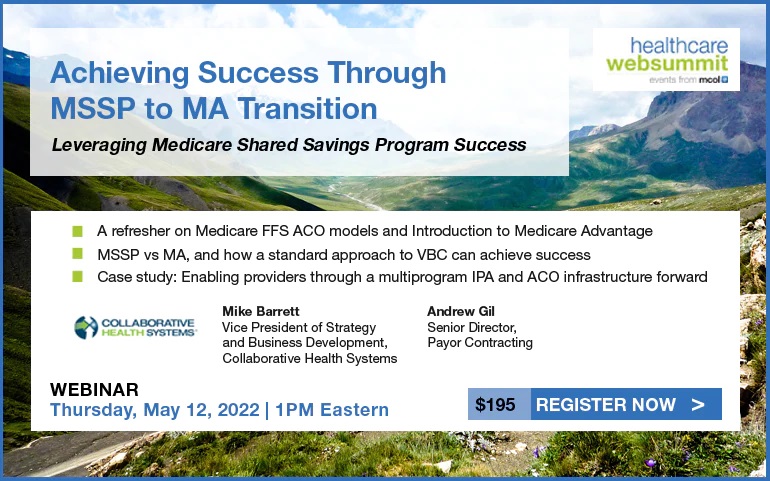 Achieving Success Through MSSP to MA Transition

Leveraging Medicare Shared Savings Program Success

healthcare websummit
events from mcol

A refresher on Medicare FFS ACO models and Introduction to Medicare Advantage

MSSP vs MA, and how a standard approach to VBC can achieve success

Case study: Enabling providers through a multiprogram IPA and ACO infrastructure forward

COLLABORATIVE HEALTH SYSTEMS

Mike Barrett
Vice President of Strategy and Business Development, Collaborative Health Systems

Andrew Gil
Senior Director, Payor Contracting

WEBINAR
Thursday, May 12, 2022 | 1PM Eastern

$195 REGISTER NOW >